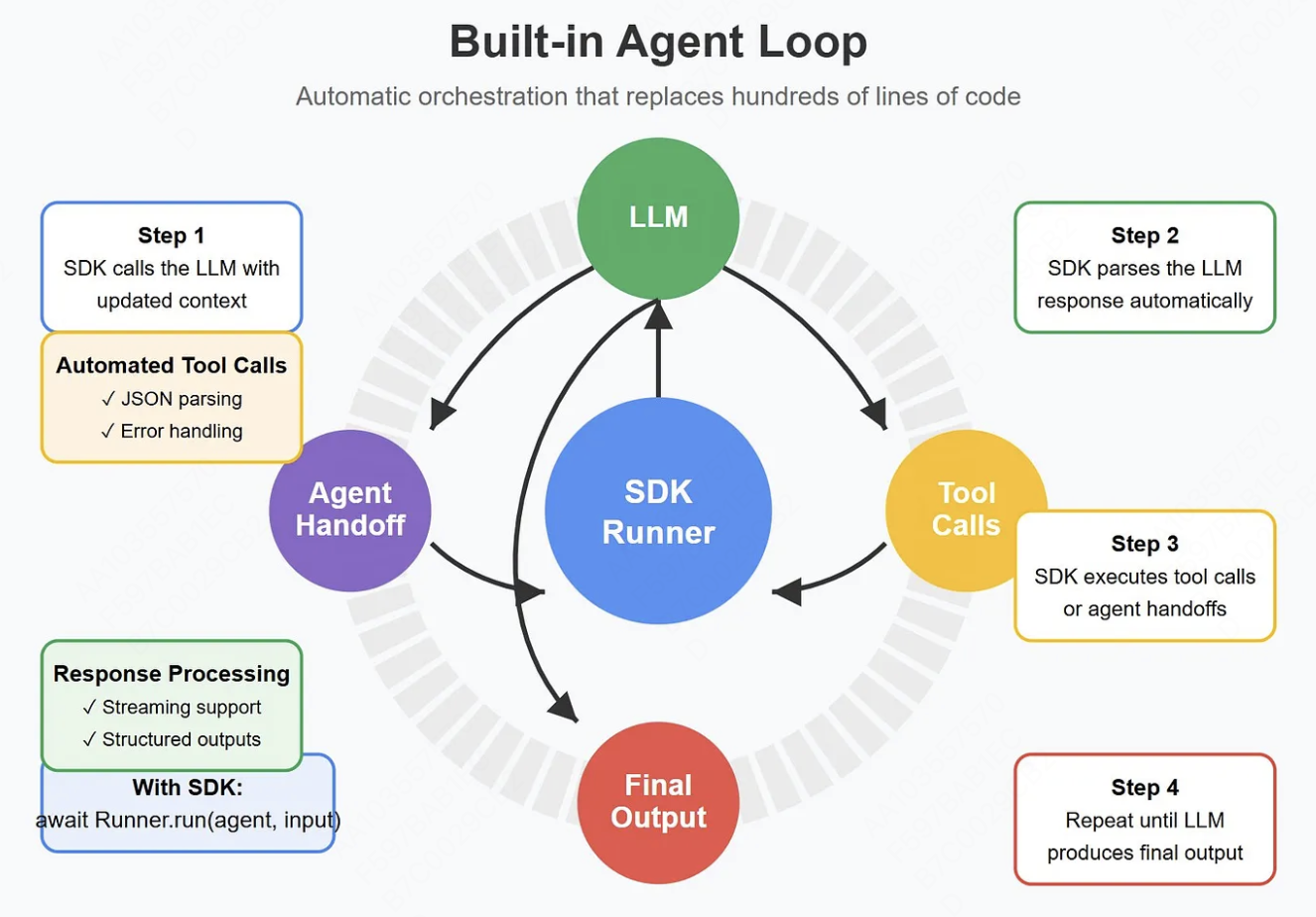 Built-in Agent Loop

Automatic orchestration that replaces hundreds of lines of code

Step 1
SDK calls the LLM with updated context

Automated Tool Calls
✓ JSON parsing
✓ Error handling

LLM

Step 2
SDK parses the LLM response automatically

Agent Handoff

SDK Runner

Tool Calls

Step 3
SDK executes tool calls or agent handoffs

Response Processing
✓ Streaming support
✓ Structured outputs

With SDK:
await Runner.run(agent, input)

Final Output

Step 4
Repeat until LLM produces final output